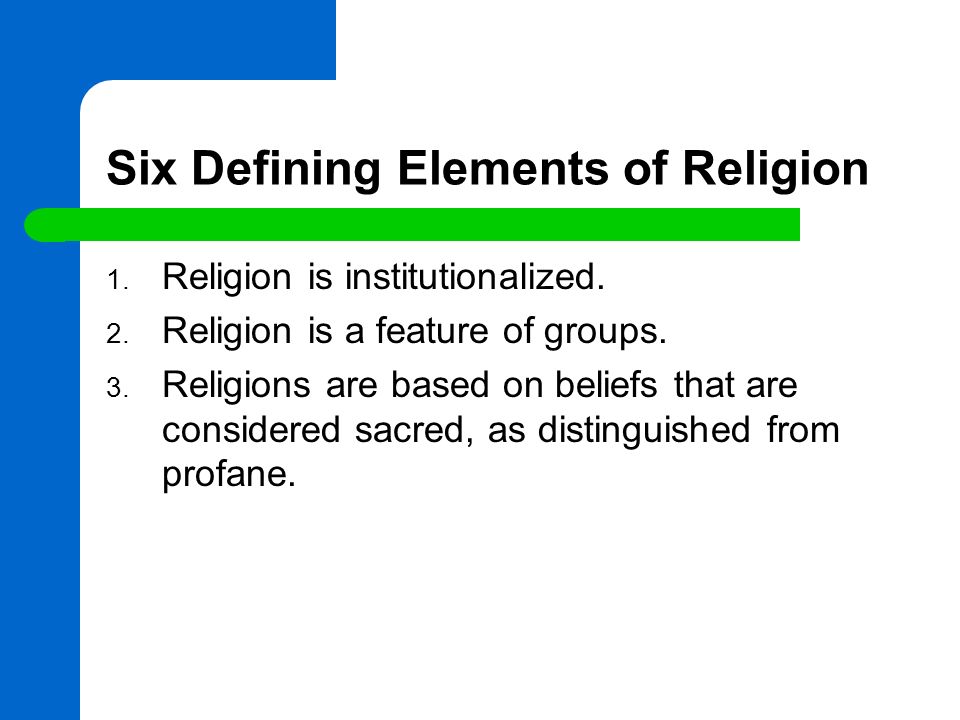 Six Defining Elements of Religion

1. Religion is institutionalized.
2. Religion is a feature of groups.
3. Religions are based on beliefs that are considered sacred, as distinguished from profane.